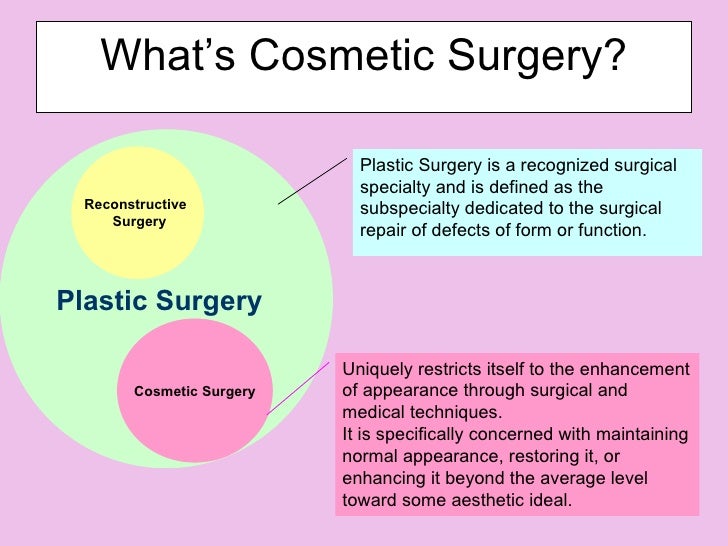 What's Cosmetic Surgery?

Reconstructive Surgery

Plastic Surgery

Cosmetic Surgery

Plastic Surgery is a recognized surgical specialty and is defined as the subspecialty dedicated to the surgical repair of defects of form or function.

Uniquely restricts itself to the enhancement of appearance through surgical and medical techniques.
It is specifically concerned with maintaining normal appearance, restoring it, or enhancing it beyond the average level toward some aesthetic ideal.